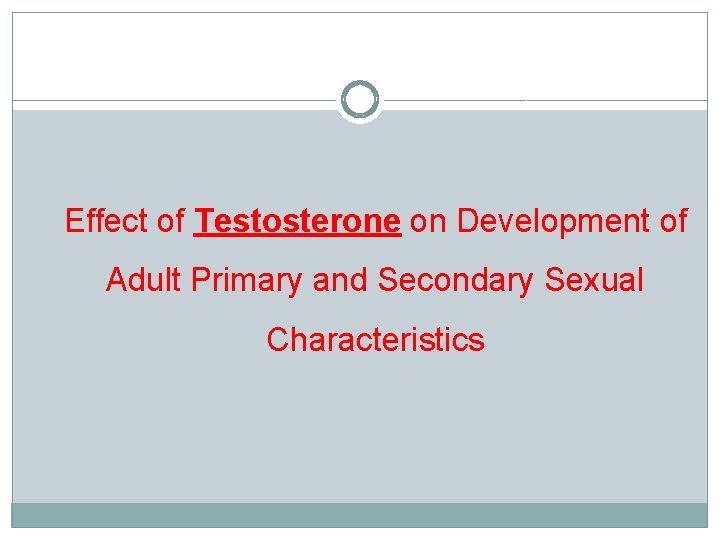 Effect of Testosterone on Development of Adult Primary and Secondary Sexual Characteristics